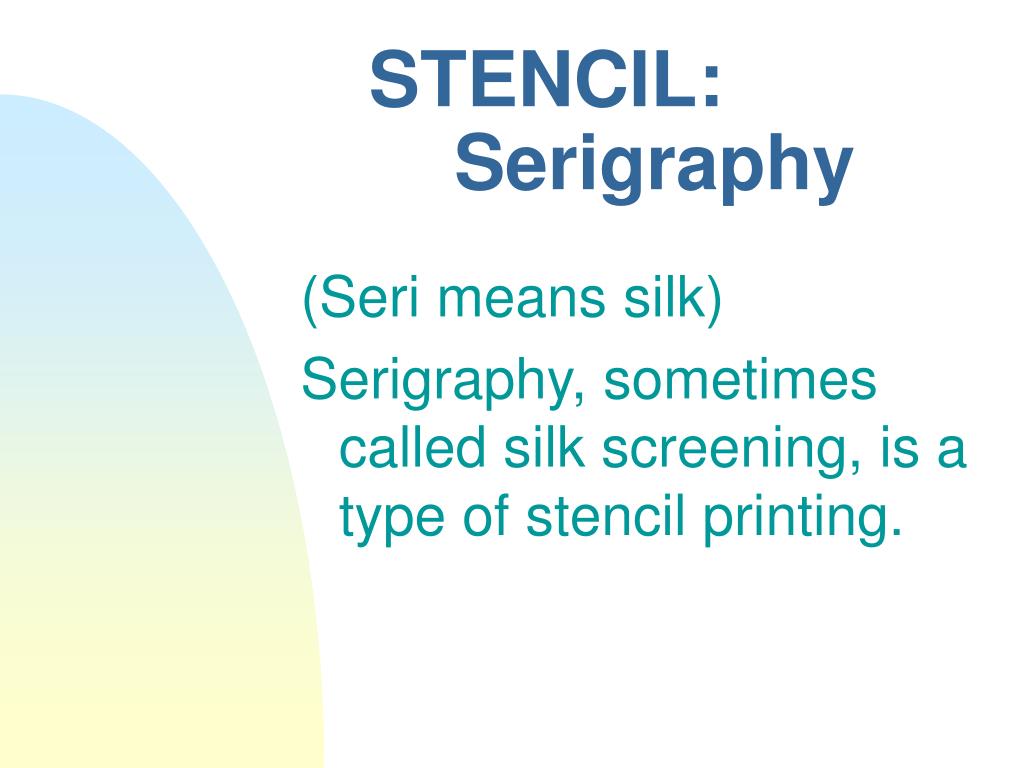 STENCIL:
Serigraphy

(Seri means silk)

Serigraphy, sometimes called silk screening, is a type of stencil printing.